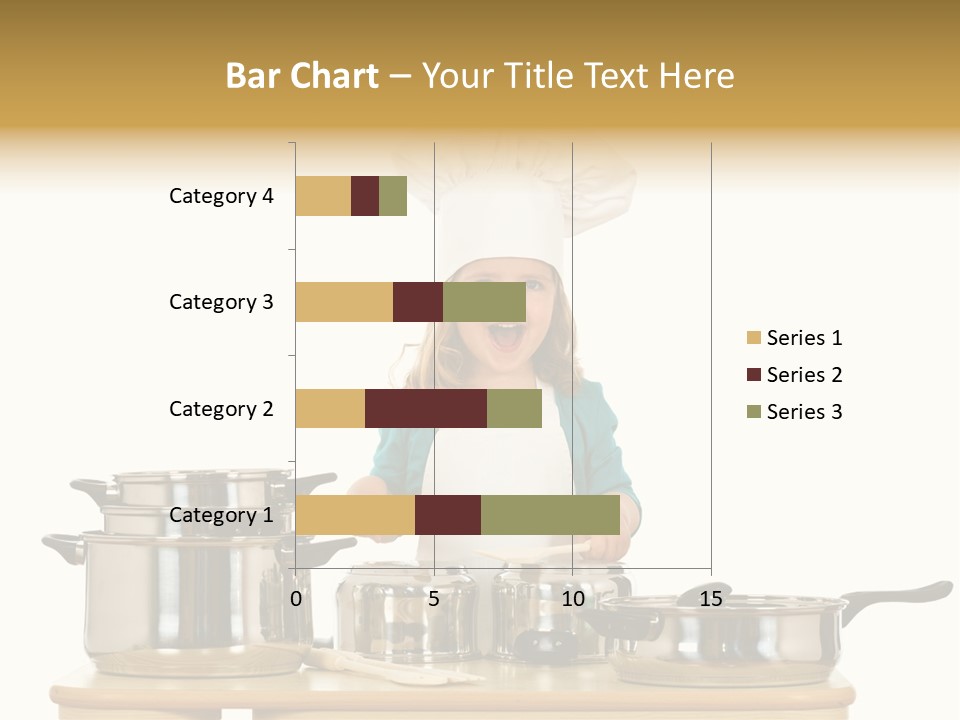 Bar Chart – Your Title Text Here

Category 4
Category 3
Category 2
Category 1

0
5
10
15

Series 1
Series 2
Series 3